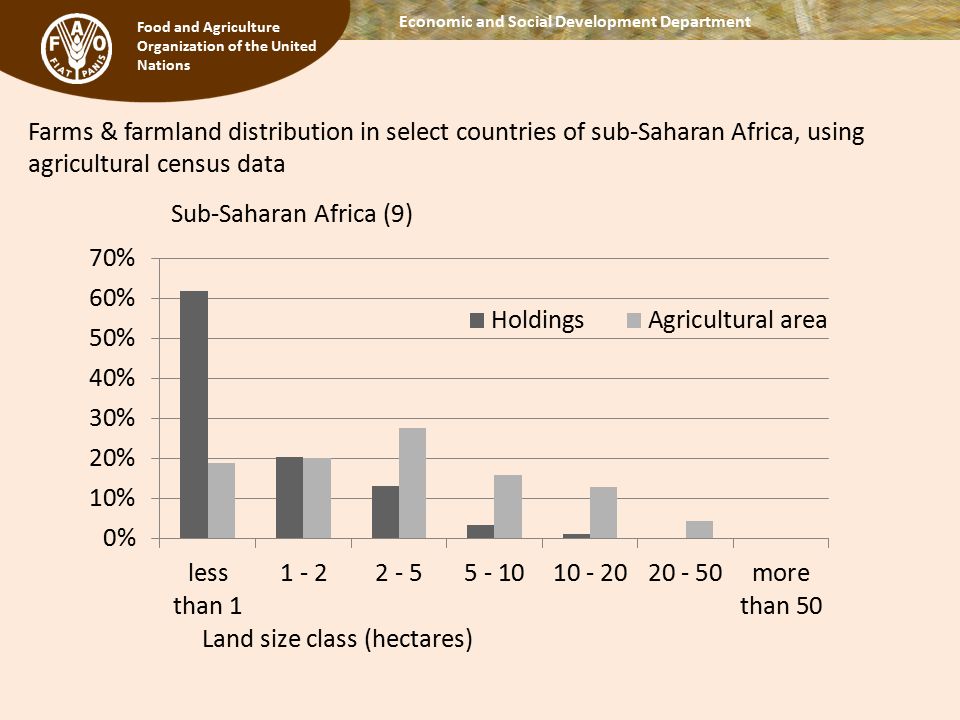 FAO FIAT PANIS

Food and Agriculture Organization of the United Nations

Economic and Social Development Department

Farms & farmland distribution in select countries of sub-Saharan Africa, using agricultural census data

Sub-Saharan Africa (9)

70%
60%
50%
40%
30%
20%
10%
0%

Holdings
Agricultural area

less than 1
1 - 2
2 - 5
5 - 10
10 - 20
20 - 50
more than 50

Land size class (hectares)